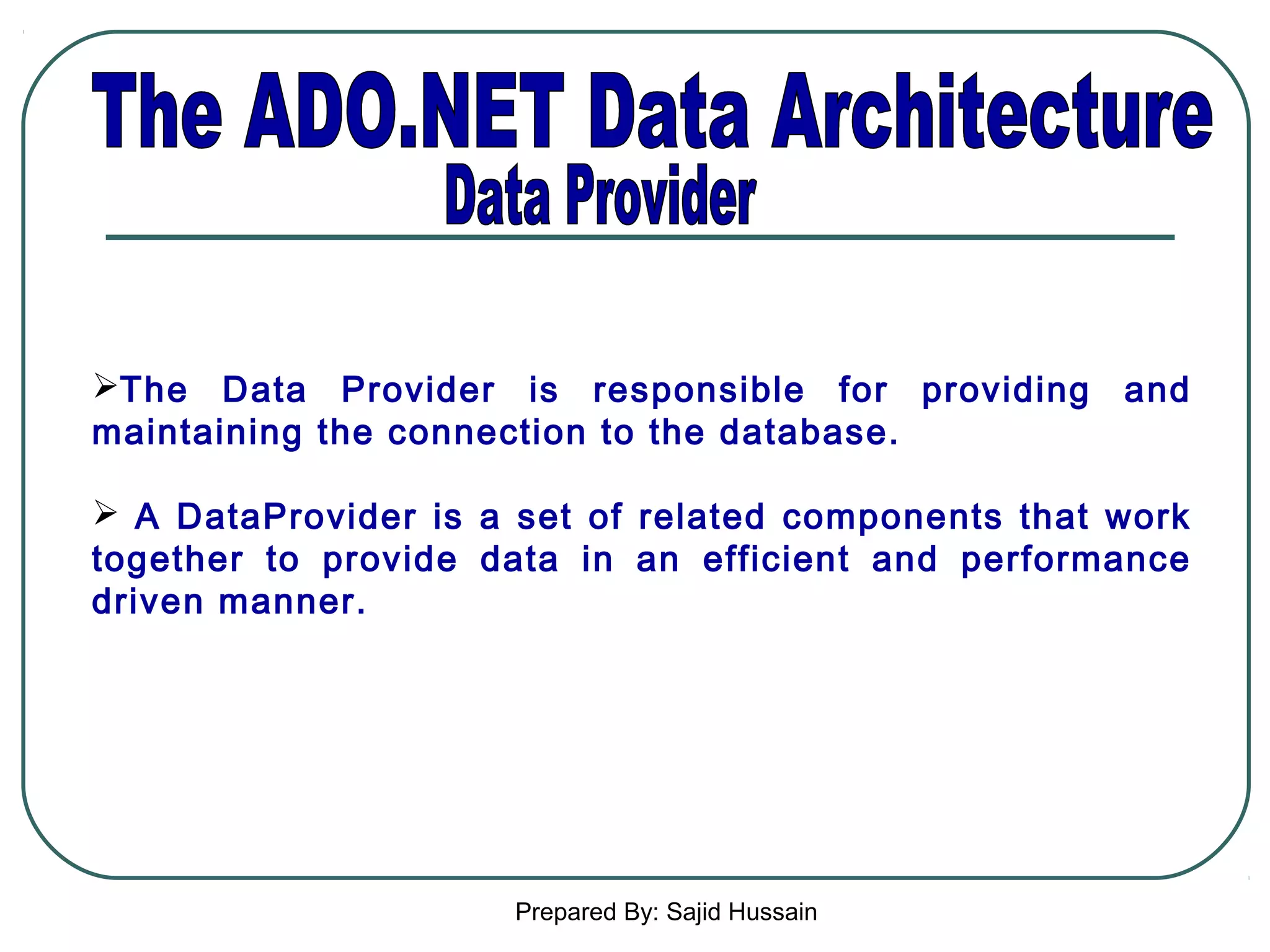 The ADO.NET Data Architecture
Data Provider

➢The Data Provider is responsible for providing and maintaining the connection to the database.

➢ A DataProvider is a set of related components that work together to provide data in an efficient and performance driven manner.

Prepared By: Sajid Hussain